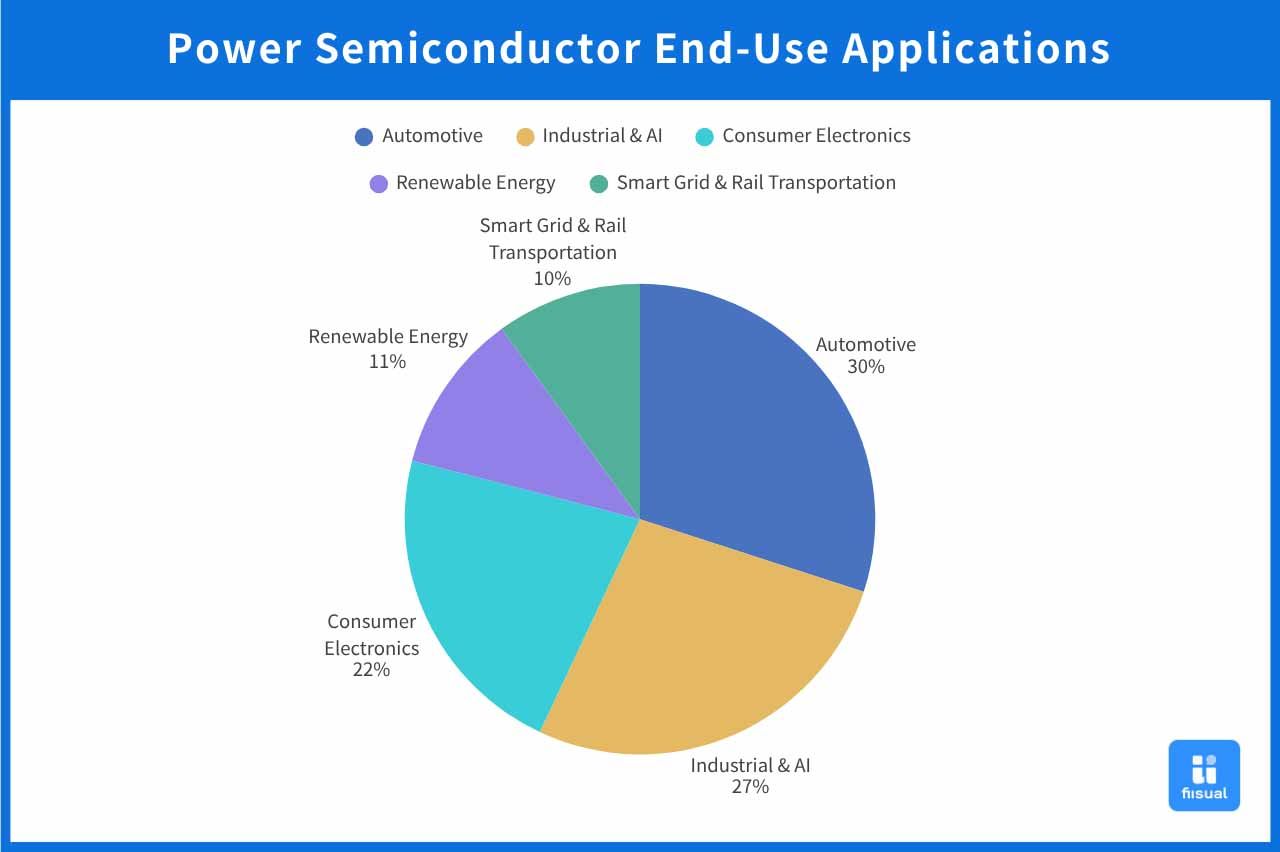 Power Semiconductor End-Use Applications

Automotive
Industrial & AI
Consumer Electronics
Renewable Energy
Smart Grid & Rail Transportation

Smart Grid & Rail Transportation 10%

Automotive 30%

Renewable Energy 11%

Consumer Electronics 22%

Industrial & AI 27%

fiisual